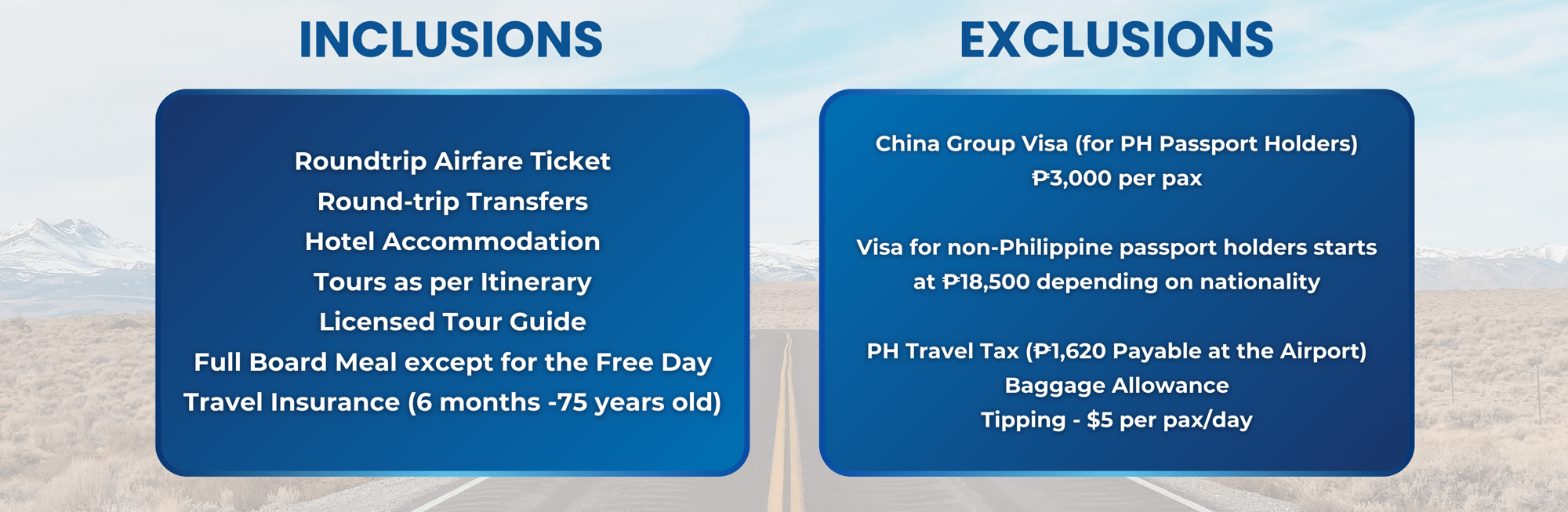 INCLUSIONS

Roundtrip Airfare Ticket
Round-trip Transfers
Hotel Accommodation
Tours as per Itinerary
Licensed Tour Guide
Full Board Meal except for the Free Day
Travel Insurance (6 months -75 years old)

EXCLUSIONS

China Group Visa (for PH Passport Holders)
₱3,000 per pax

Visa for non-Philippine passport holders starts at ₱18,500 depending on nationality

PH Travel Tax (₱1,620 Payable at the Airport)
Baggage Allowance
Tipping - $5 per pax/day